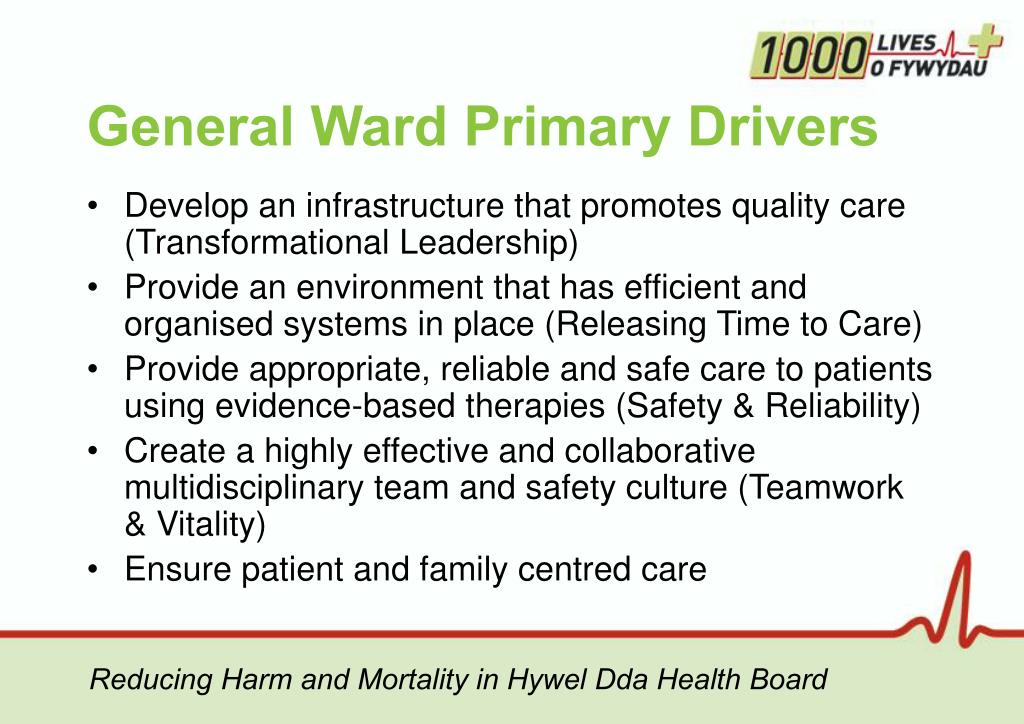 1000 LIVES O FYWYDAU

General Ward Primary Drivers

• Develop an infrastructure that promotes quality care (Transformational Leadership)
• Provide an environment that has efficient and organised systems in place (Releasing Time to Care)
• Provide appropriate, reliable and safe care to patients using evidence-based therapies (Safety & Reliability)
• Create a highly effective and collaborative multidisciplinary team and safety culture (Teamwork & Vitality)
• Ensure patient and family centred care

Reducing Harm and Mortality in Hywel Dda Health Board